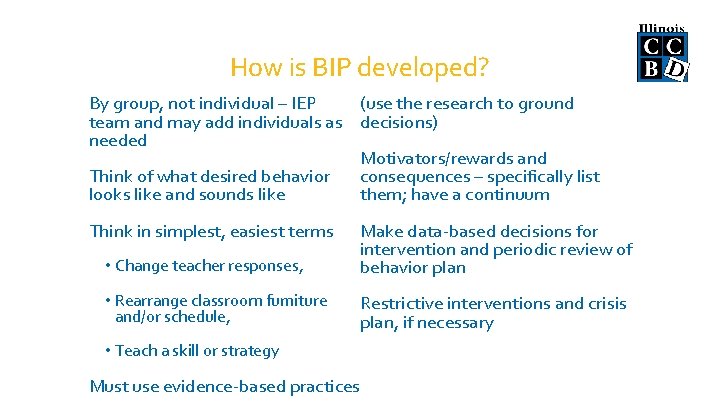 Illinois
C C
B D

How is BIP developed?

By group, not individual – IEP team and may add individuals as needed

Think of what desired behavior looks like and sounds like

Think in simplest, easiest terms

• Change teacher responses,

• Rearrange classroom furniture and/or schedule,

• Teach a skill or strategy

Must use evidence-based practices

(use the research to ground decisions)

Motivators/rewards and consequences – specifically list them; have a continuum

Make data-based decisions for intervention and periodic review of behavior plan

Restrictive interventions and crisis plan, if necessary